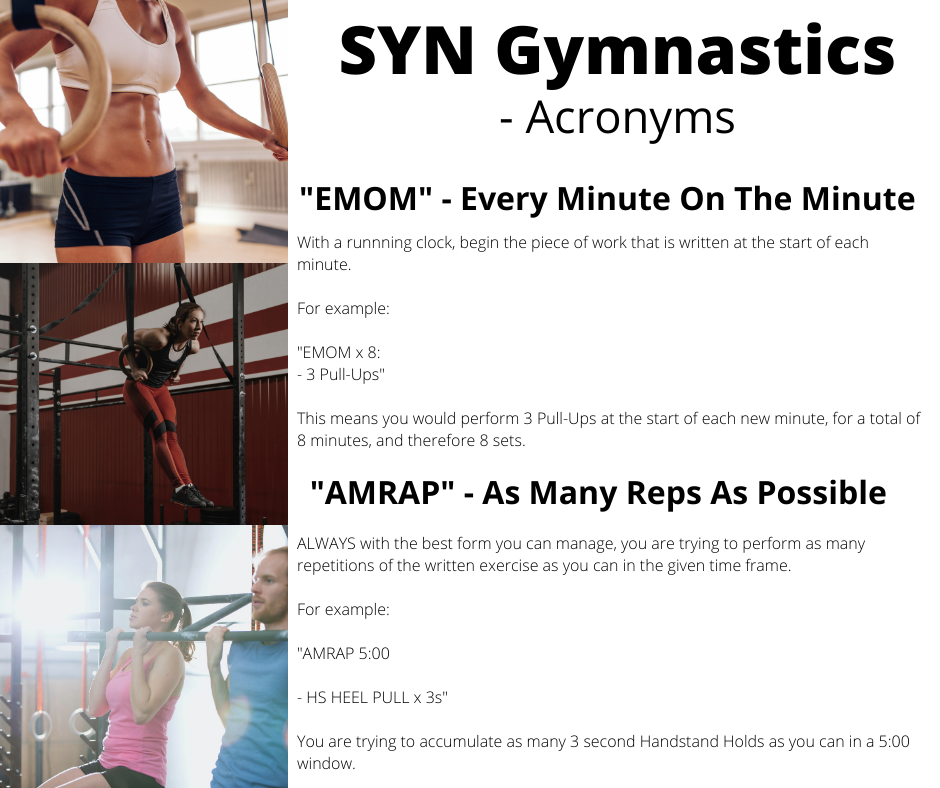 SYN Gymnastics
- Acronyms

"EMOM" - Every Minute On The Minute

With a runnning clock, begin the piece of work that is written at the start of each minute.

For example:

"EMOM x 8:
- 3 Pull-Ups"

This means you would perform 3 Pull-Ups at the start of each new minute, for a total of 8 minutes, and therefore 8 sets.

"AMRAP" - As Many Reps As Possible

ALWAYS with the best form you can manage, you are trying to perform as many repetitions of the written exercise as you can in the given time frame.

For example:

"AMRAP 5:00

- HS HEEL PULL x 3s"

You are trying to accumulate as many 3 second Handstand Holds as you can in a 5:00 window.